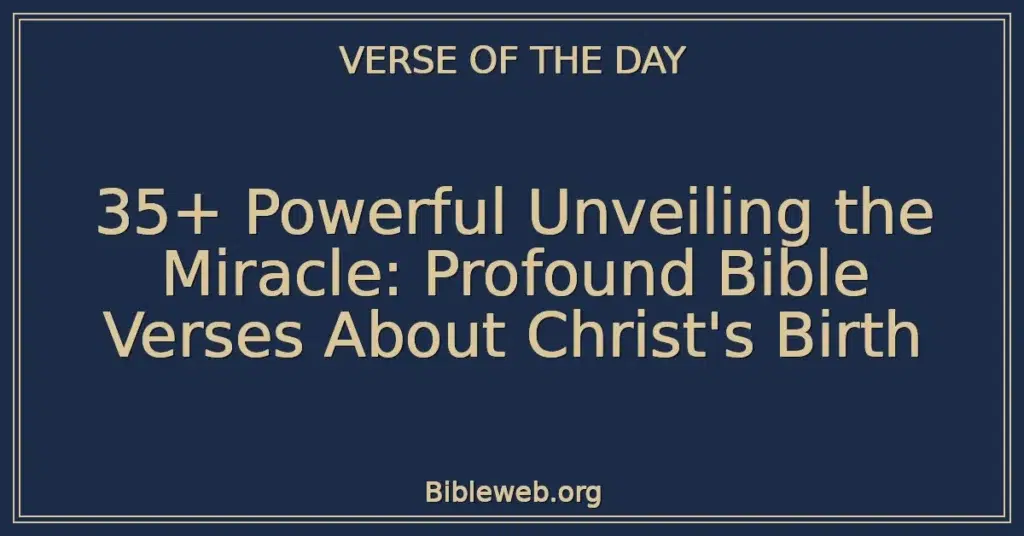 VERSE OF THE DAY

35+ Powerful Unveiling the Miracle: Profound Bible Verses About Christ's Birth

Bibleweb.org